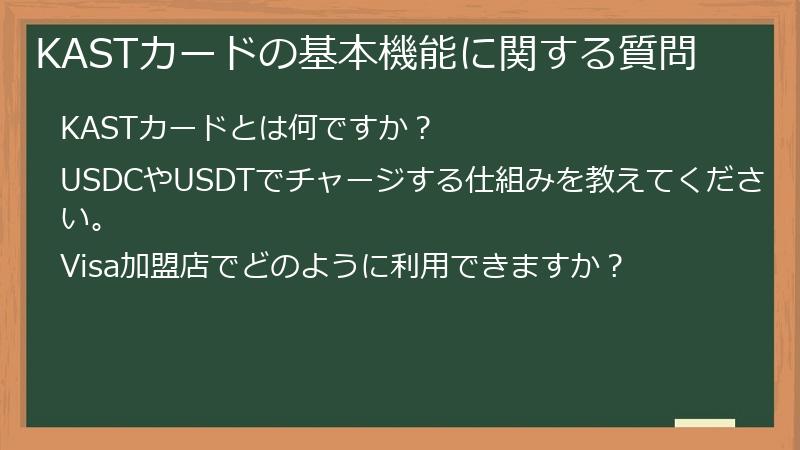 KASTカードの基本機能に関する質問

KASTカードとは何ですか？

USDCやUSDTでチャージする仕組みを教えてください。

Visa加盟店でどのように利用できますか？